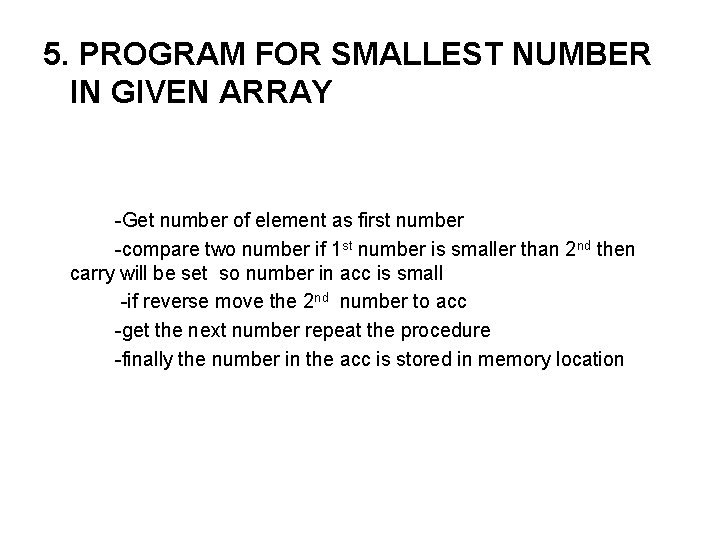 5. PROGRAM FOR SMALLEST NUMBER IN GIVEN ARRAY

-Get number of element as first number

-compare two number if 1$^{st}$ number is smaller than 2$^{nd}$ then carry will be set so number in acc is small

-if reverse move the 2$^{nd}$ number to acc

-get the next number repeat the procedure

-finally the number in the acc is stored in memory location